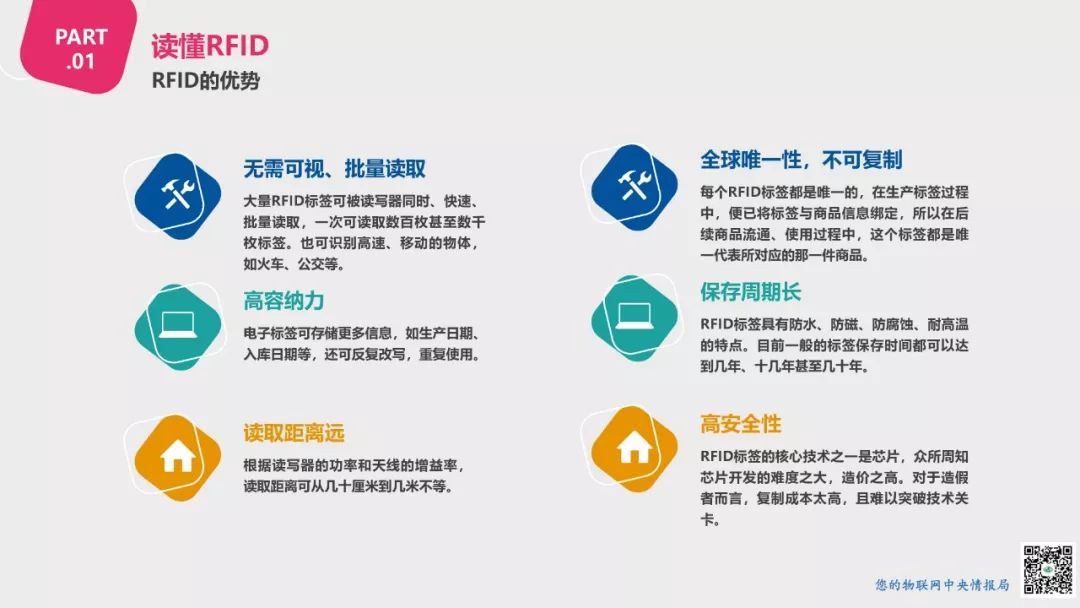 PART .01

读懂RFID

RFID的优势

无需可视、批量读取

大量RFID标签可被读写器同时、快速、批量读取，一次可读取数百枚甚至数千枚标签。也可识别高速、移动的物体，如火车、公交等。

高容纳力

电子标签可存储更多信息，如生产日期、入库日期等，还可反复改写，重复使用。

读取距离远

根据读写器的功率和天线的增益率，读取距离可从几十厘米到几米不等。

全球唯一性，不可复制

每个RFID标签都是唯一的，在生产标签过程中，便已将标签与商品信息绑定，所以在后续商品流通、使用过程中，这个标签都是唯一代表所对应的那一件商品。

保存周期长

RFID标签具有防水、防磁、防腐蚀、耐高温的特点。目前一般的标签保存时间都可以达到几年、十几年甚至几十年。

高安全性

RFID标签的核心技术之一是芯片，众所周知芯片开发的难度之大，造价之高。对于造假者而言，复制成本太高，且难以突破技术关卡。

您的物联网中央情报局